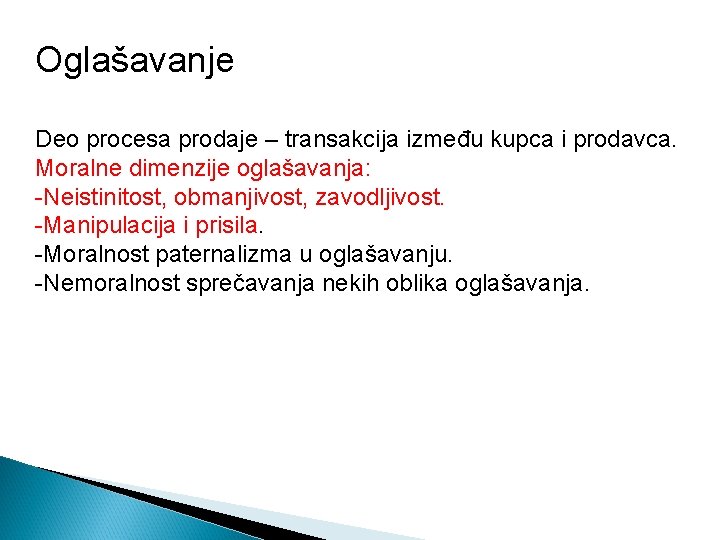 Oglašavanje

Deo procesa prodaje – transakcija između kupca i prodavca.
Moralne dimenzije oglašavanja:
-Neistinitost, obmanjivost, zavodljivost.
-Manipulacija i prisila.
-Moralnost paternalizma u oglašavanju.
-Nemoralnost sprečavanja nekih oblika oglašavanja.